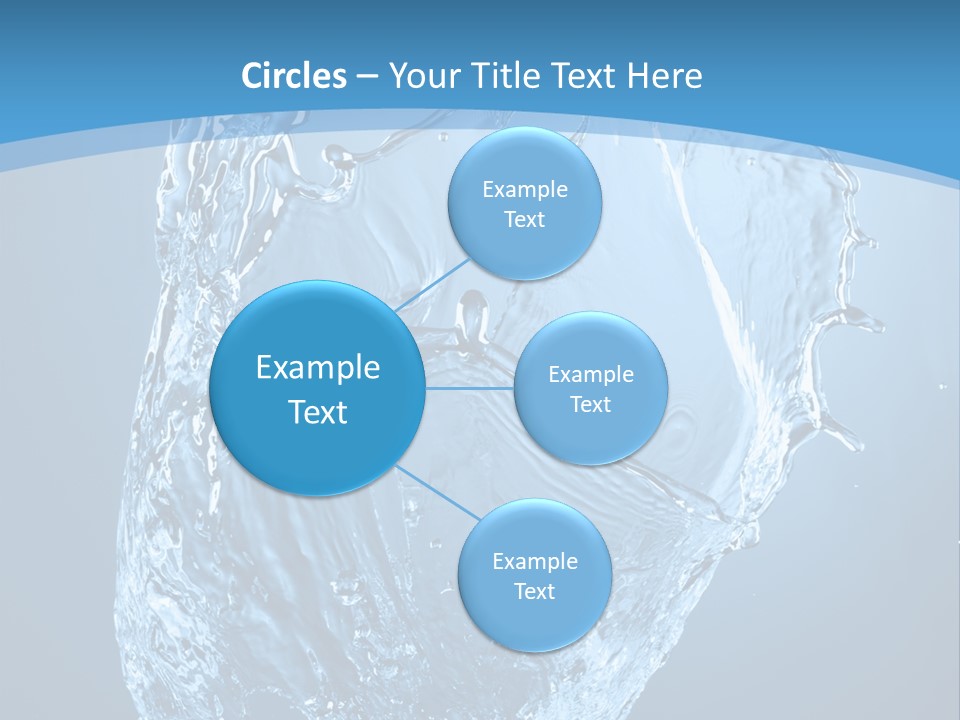 Circles – Your Title Text Here

Example Text

Example Text

Example Text

Example Text